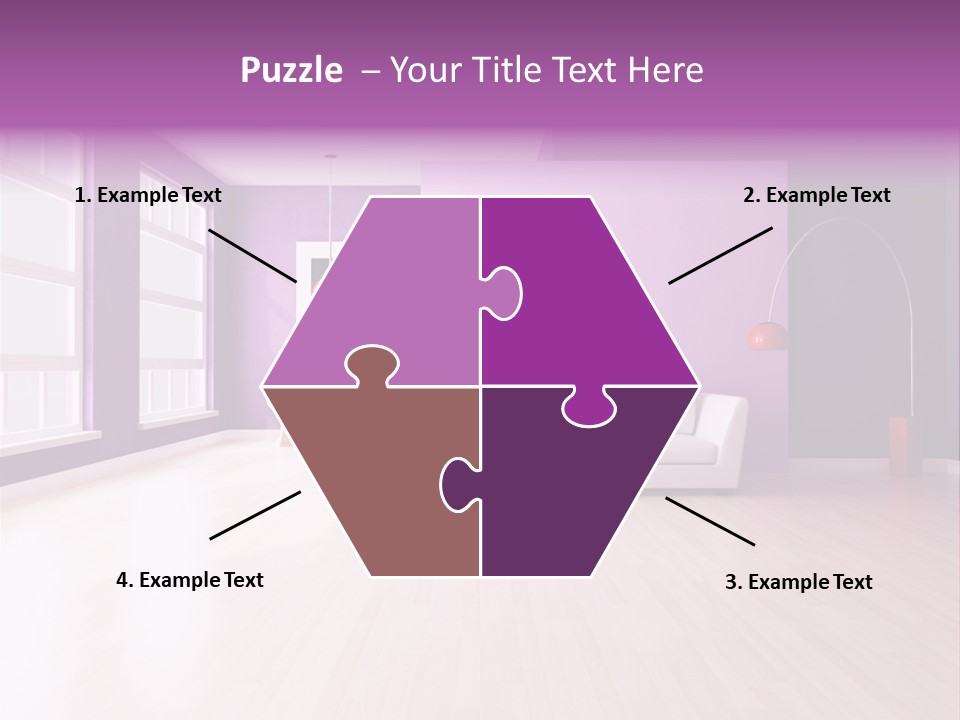 Puzzle – Your Title Text Here

1. Example Text

2. Example Text

4. Example Text

3. Example Text